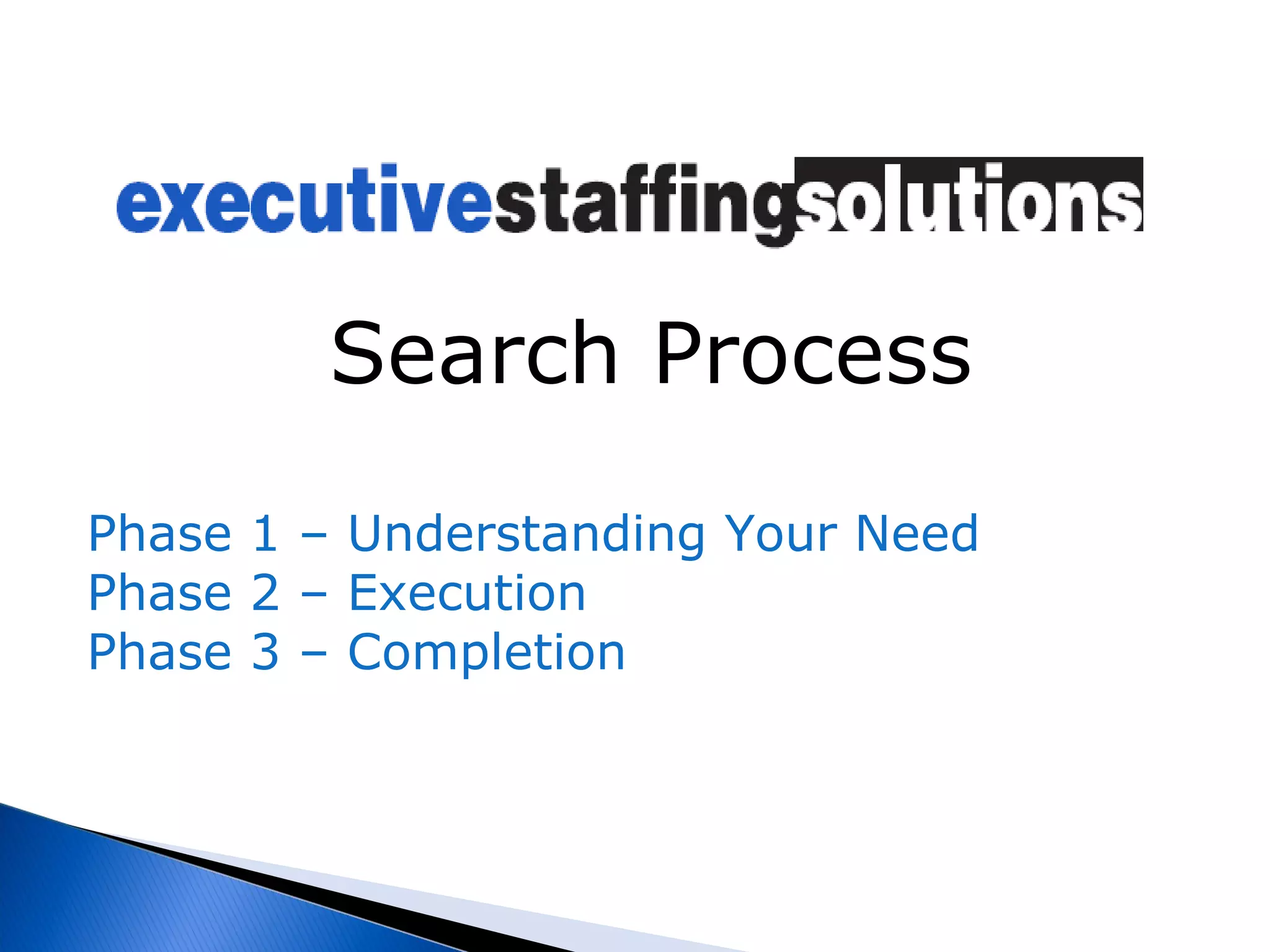 executivestaffingsolutions

Search Process

Phase 1 – Understanding Your Need
Phase 2 – Execution
Phase 3 – Completion